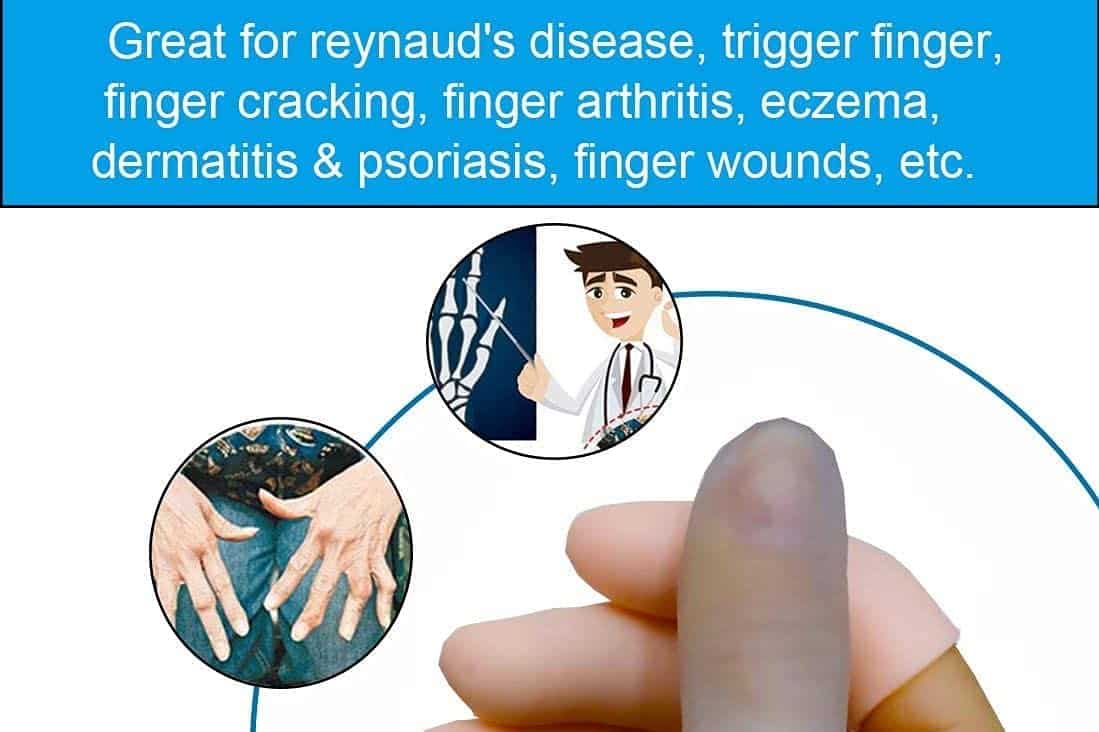 Great for reynaud's disease, trigger finger, finger cracking, finger arthritis, eczema, dermatitis & psoriasis, finger wounds, etc.